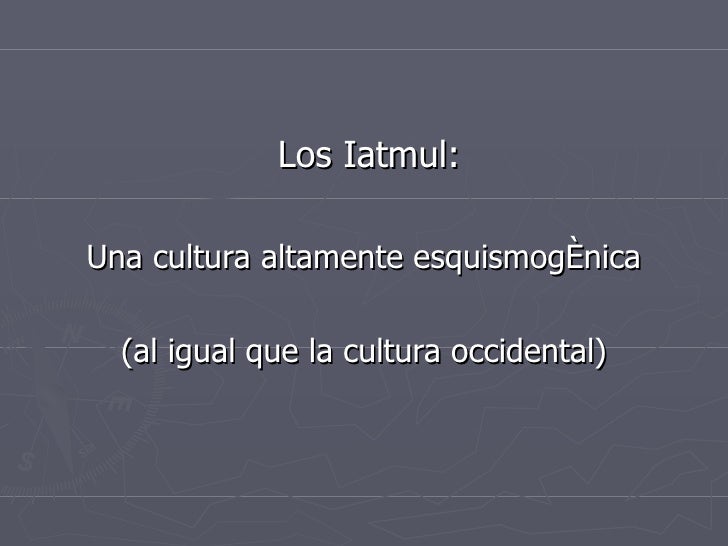 Los Iatmul:

Una cultura altamente esquismogÈnica

(al igual que la cultura occidental)